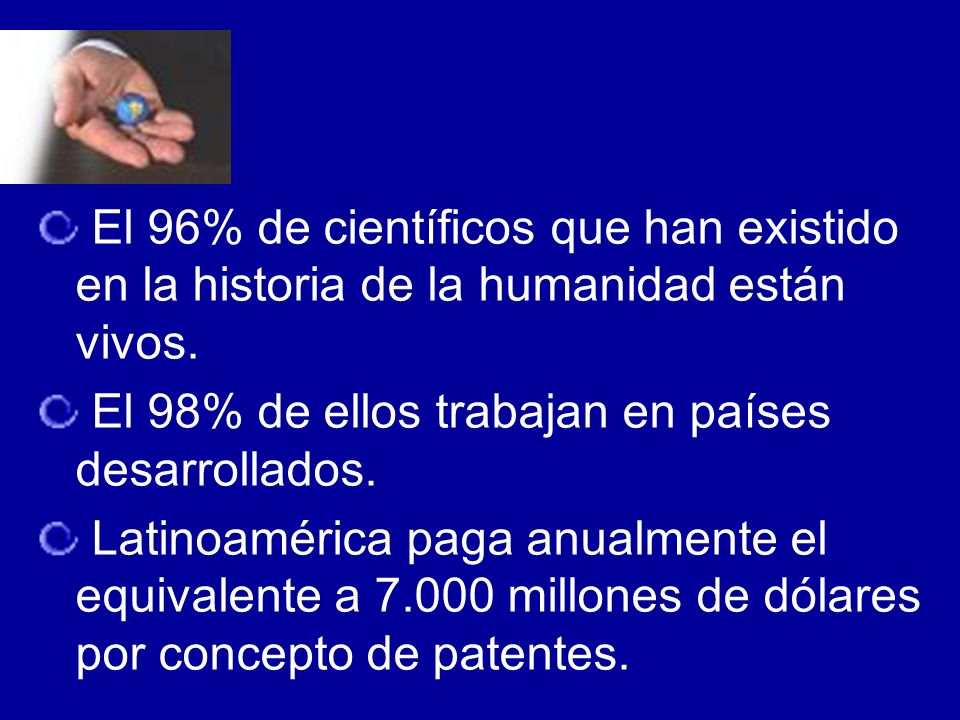 El 96% de científicos que han existido en la historia de la humanidad están vivos.

El 98% de ellos trabajan en países desarrollados.

Latinoamérica paga anualmente el equivalente a 7.000 millones de dólares por concepto de patentes.